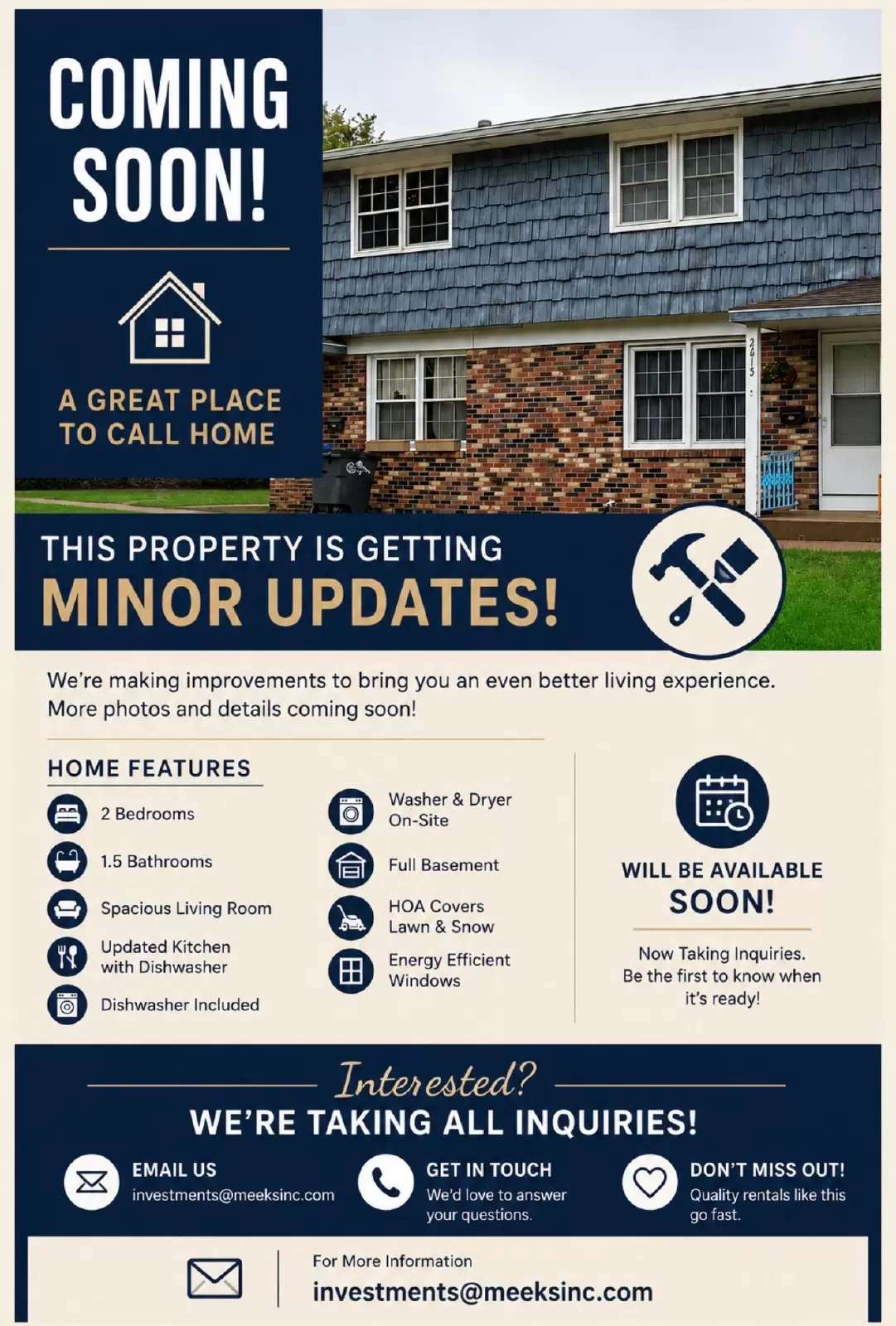 COMING SOON!

A GREAT PLACE TO CALL HOME

2615

THIS PROPERTY IS GETTING
MINOR UPDATES!

We're making improvements to bring you an even better living experience. More photos and details coming soon!

HOME FEATURES

2 Bedrooms

1.5 Bathrooms

Spacious Living Room

Updated Kitchen with Dishwasher

Dishwasher Included

Washer & Dryer On-Site

Full Basement

HOA Covers Lawn & Snow

Energy Efficient Windows

WILL BE AVAILABLE
SOON!

Now Taking Inquiries. Be the first to know when it's ready!

Interested?
WE'RE TAKING ALL INQUIRIES!

EMAIL US
investments@meeksinc.com

GET IN TOUCH
We'd love to answer your questions.

DON'T MISS OUT!
Quality rentals like this go fast.

For More Information
investments@meeksinc.com